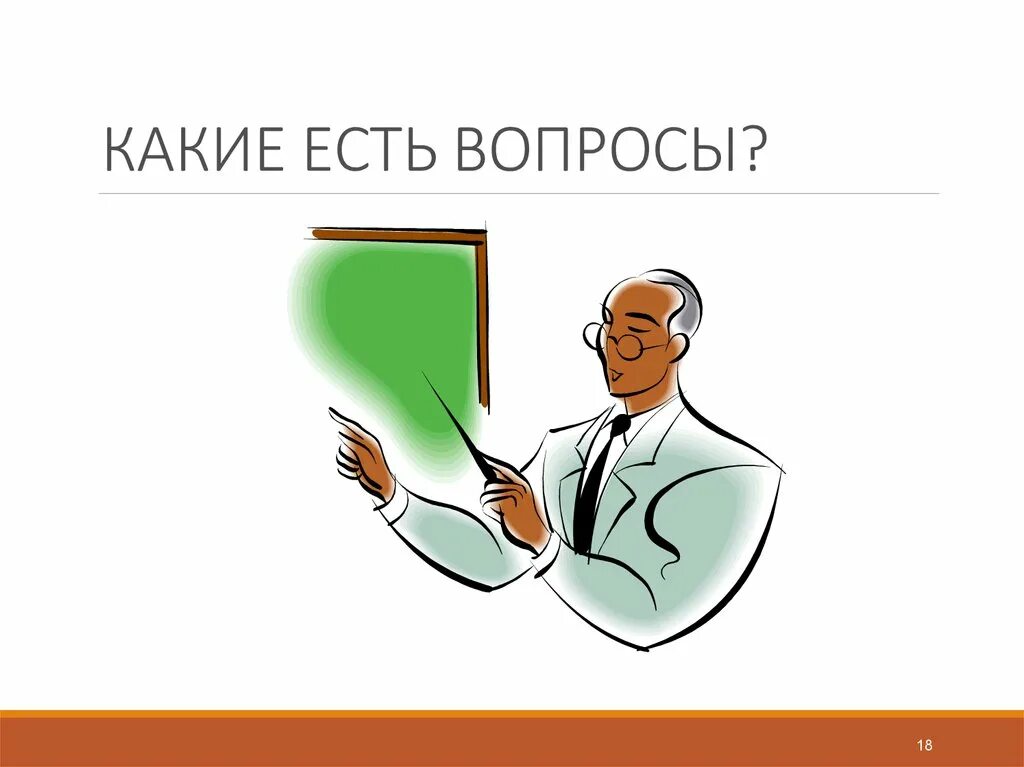 КАКИЕ ЕСТЬ ВОПРОСЫ?

18